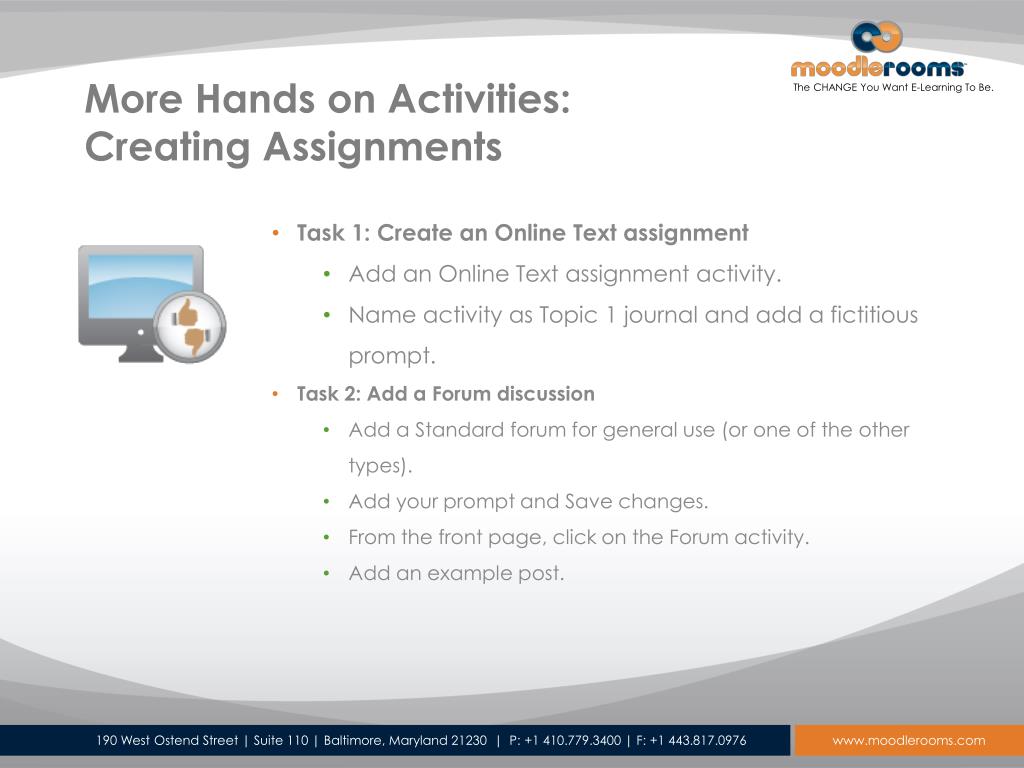 moodlerooms™
The CHANGE You Want E-Learning To Be.

More Hands on Activities: Creating Assignments

• Task 1: Create an Online Text assignment
  • Add an Online Text assignment activity.
  • Name activity as Topic 1 journal and add a fictitious prompt.
• Task 2: Add a Forum discussion
  • Add a Standard forum for general use (or one of the other types).
  • Add your prompt and Save changes.
  • From the front page, click on the Forum activity.
  • Add an example post.

190 West Ostend Street | Suite 110 | Baltimore, Maryland 21230 | P: +1 410.779.3400 | F: +1 443.817.0976

www.moodlerooms.com